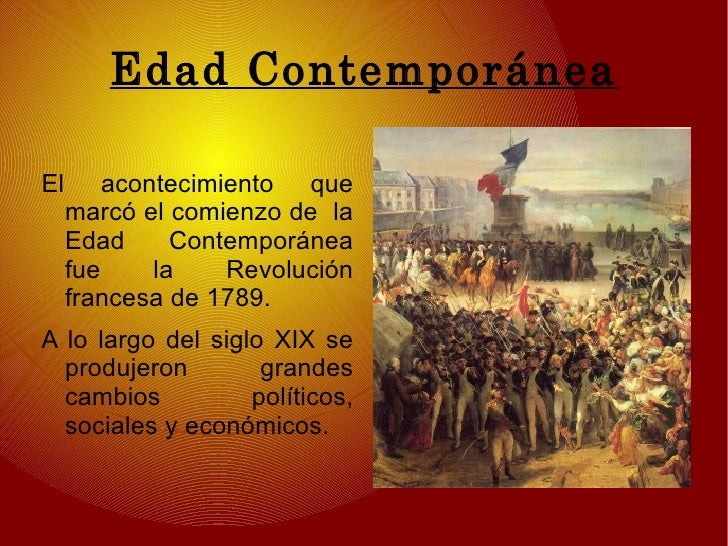 Edad Contemporánea

El acontecimiento que marcó el comienzo de la Edad Contemporánea fue la Revolución francesa de 1789.

A lo largo del siglo XIX se produjeron grandes cambios políticos, sociales y económicos.